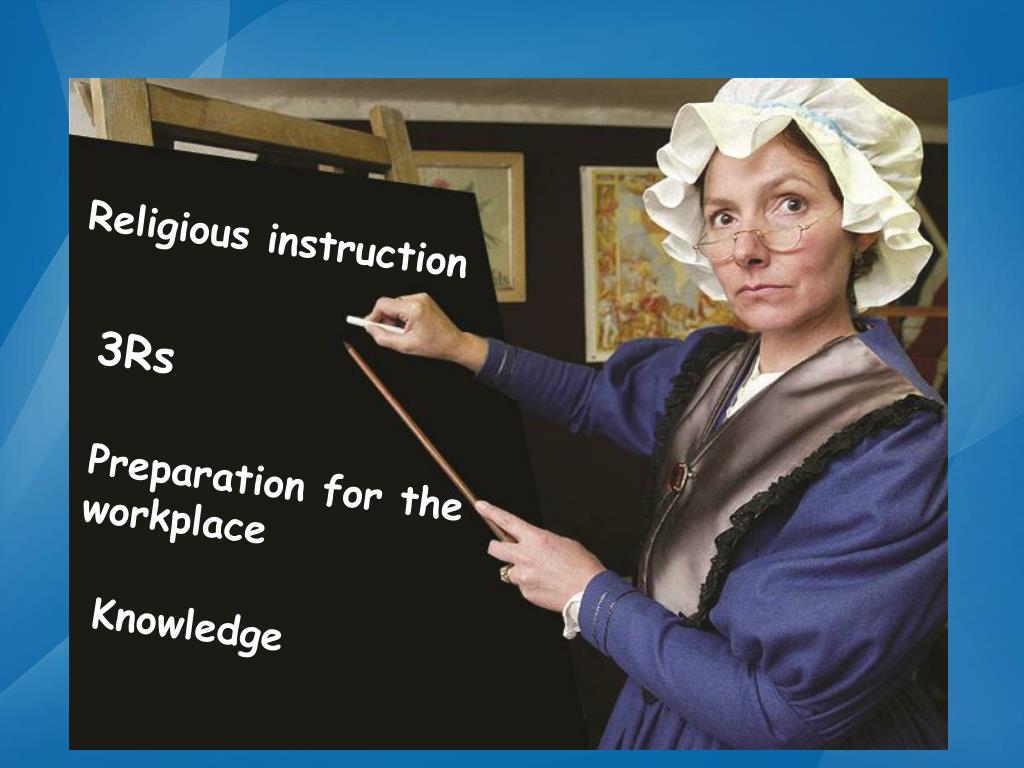 Religious instruction

3Rs

Preparation for the workplace

Knowledge